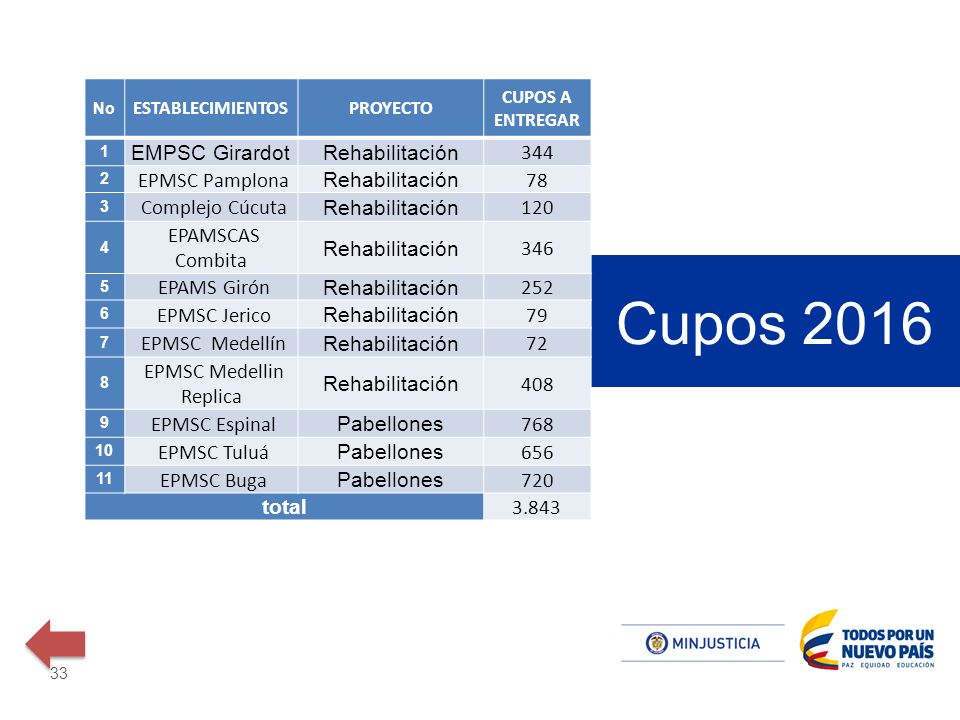 | No | ESTABLECIMIENTOS | PROYECTO | CUPOS A ENTREGAR |
|---|---|---|---|
| 1 | EMPSC Girardot | Rehabilitación | 344 |
| 2 | EPMSC Pamplona | Rehabilitación | 78 |
| 3 | Complejo Cúcuta | Rehabilitación | 120 |
| 4 | EPAMSCAS Combita | Rehabilitación | 346 |
| 5 | EPAMS Girón | Rehabilitación | 252 |
| 6 | EPMSC Jerico | Rehabilitación | 79 |
| 7 | EPMSC Medellín | Rehabilitación | 72 |
| 8 | EPMSC Medellin Replica | Rehabilitación | 408 |
| 9 | EPMSC Espinal | Pabellones | 768 |
| 10 | EPMSC Tuluá | Pabellones | 656 |
| 11 | EPMSC Buga | Pabellones | 720 |
| total | | | 3.843 |

Cupos 2016

33

MINJUSTICIA

TODOS POR UN NUEVO PAÍS
PAZ EQUIDAD EDUCACIÓN